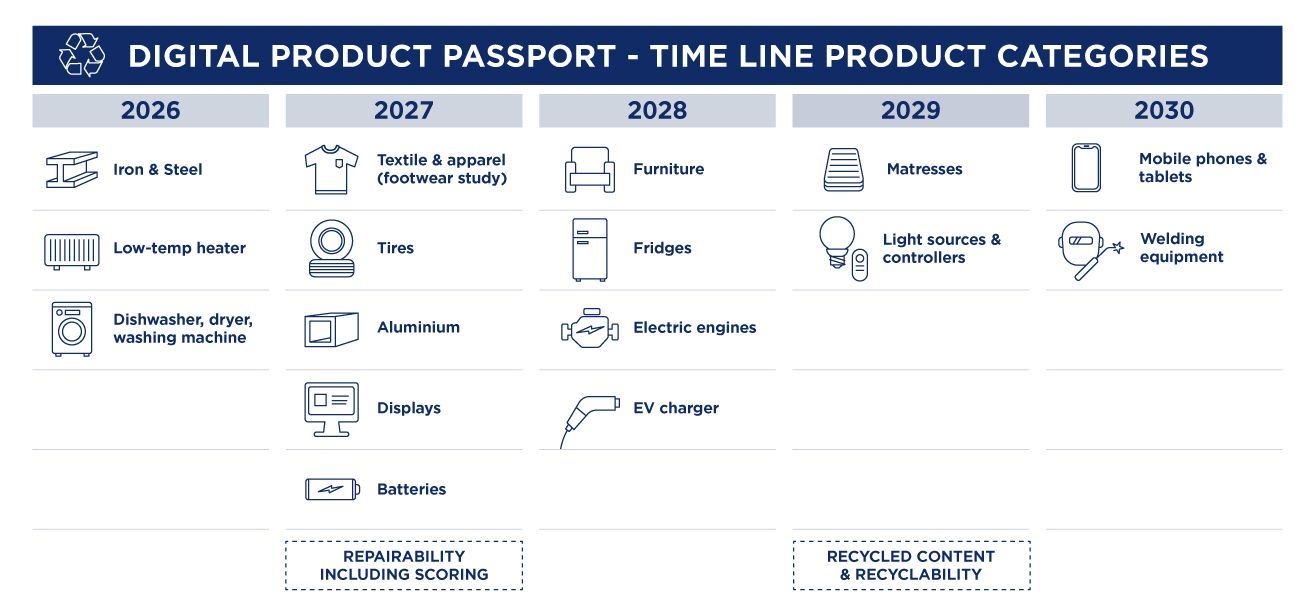 DIGITAL PRODUCT PASSPORT - TIME LINE PRODUCT CATEGORIES

2026

Iron & Steel

Low-temp heater

Dishwasher, dryer, washing machine

2027

Textile & apparel (footwear study)

Tires

Aluminium

Displays

Batteries

REPAIRABILITY INCLUDING SCORING

2028

Furniture

Fridges

Electric engines

EV charger

2029

Matresses

Light sources & controllers

RECYCLED CONTENT & RECYCLABILITY

2030

Mobile phones & tablets

Welding equipment